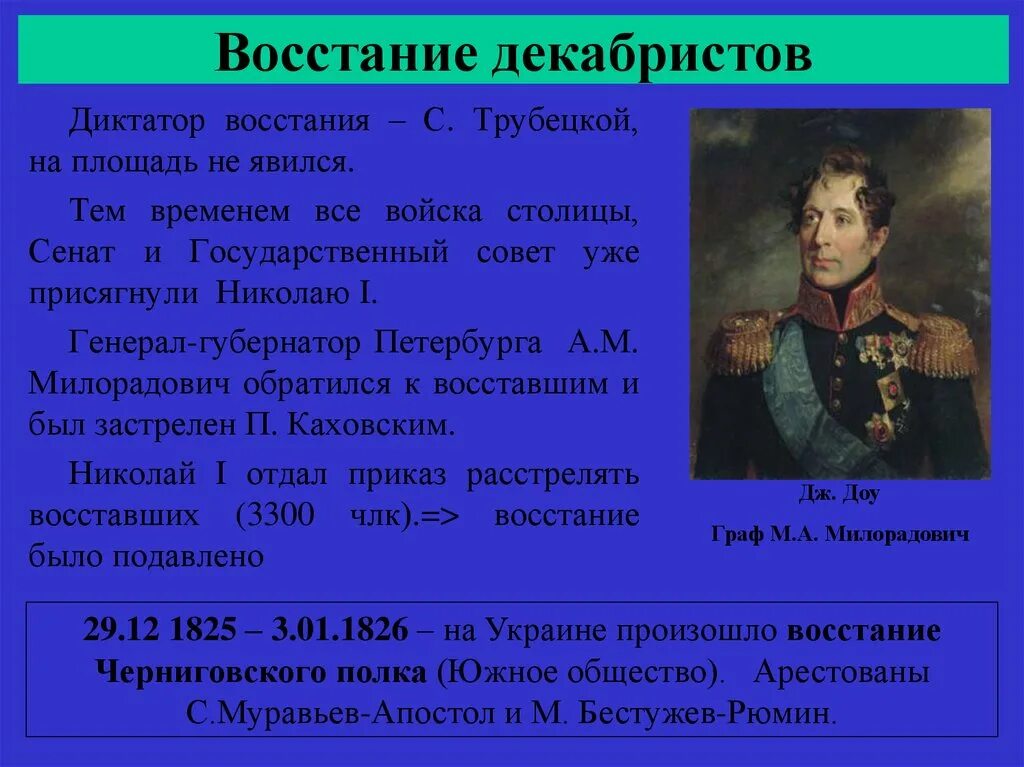 Восстание декабристов

Диктатор восстания – С. Трубецкой, на площадь не явился.

Тем временем все войска столицы, Сенат и Государственный совет уже присягнули Николаю I.

Генерал-губернатор Петербурга А.М. Милорадович обратился к восставшим и был застрелен П. Каховским.

Николай I отдал приказ расстрелять восставших (3300 члк).=> восстание было подавлено

Дж. Доу

Граф М.А. Милорадович

29.12 1825 – 3.01.1826 – на Украине произошло восстание Черниговского полка (Южное общество). Арестованы С.Муравьев-Апостол и М. Бестужев-Рюмин.